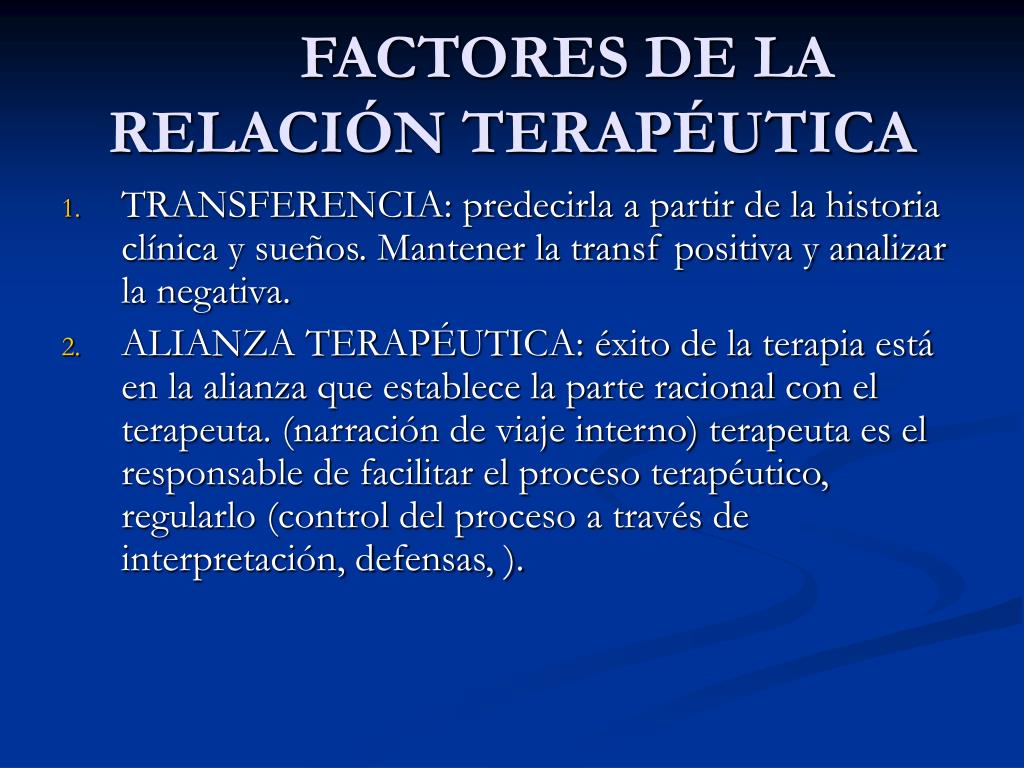 FACTORES DE LA RELACIÓN TERAPÉUTICA

1. TRANSFERENCIA: predecirla a partir de la historia clínica y sueños. Mantener la transf positiva y analizar la negativa.
2. ALIANZA TERAPÉUTICA: éxito de la terapia está en la alianza que establece la parte racional con el terapeuta. (narración de viaje interno) terapeuta es el responsable de facilitar el proceso terapéutico, regularlo (control del proceso a través de interpretación, defensas, ).